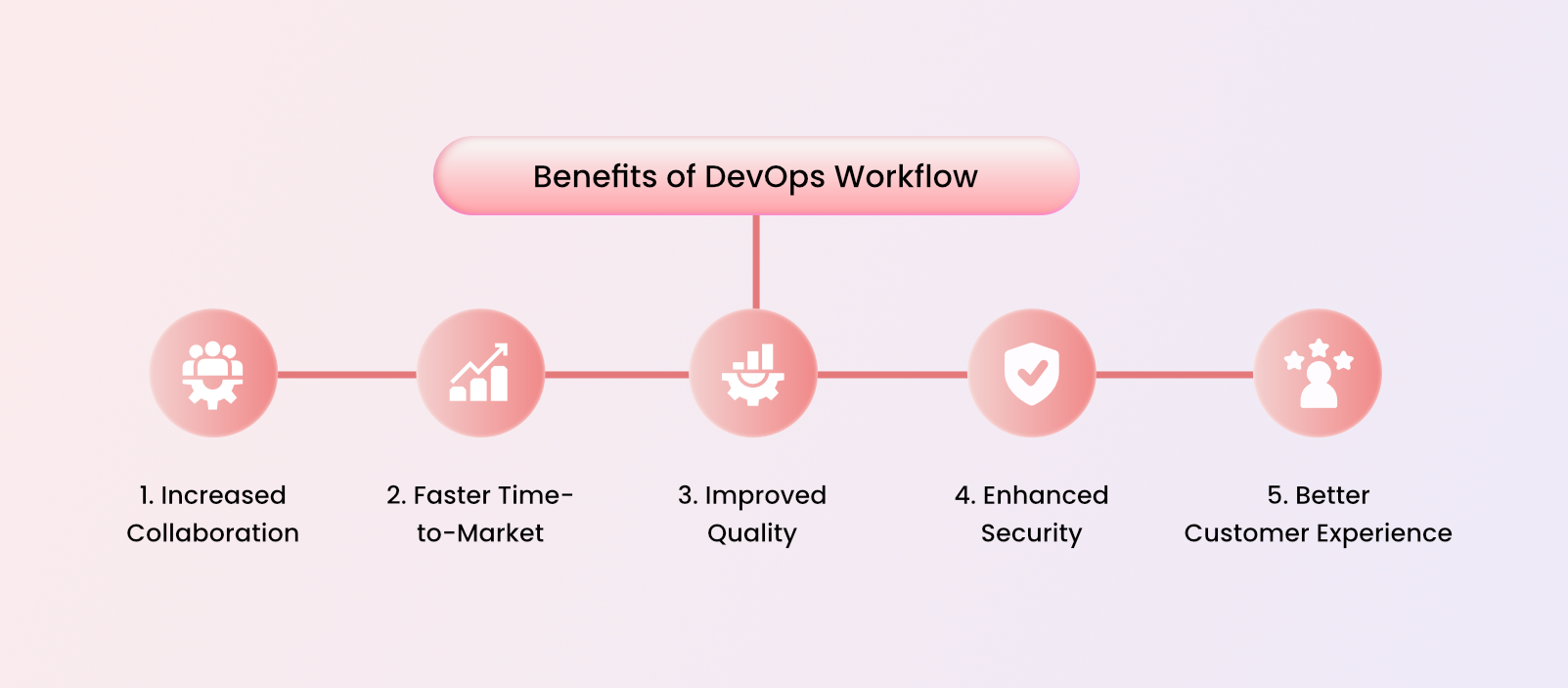 Benefits of DevOps Workflow

1. Increased Collaboration

2. Faster Time-to-Market

3. Improved Quality

4. Enhanced Security

5. Better Customer Experience